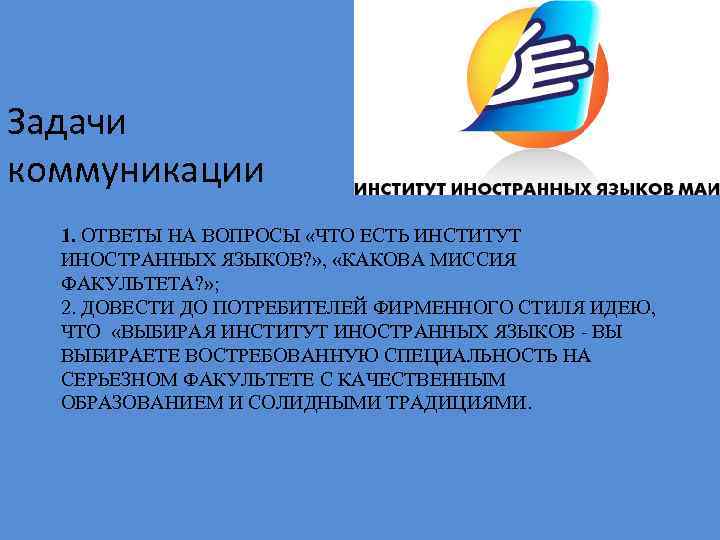 Задачи коммуникации

ИНСТИТУТ ИНОСТРАННЫХ ЯЗЫКОВ МАИ

1. ОТВЕТЫ НА ВОПРОСЫ «ЧТО ЕСТЬ ИНСТИТУТ ИНОСТРАННЫХ ЯЗЫКОВ?», «КАКОВА МИССИЯ ФАКУЛЬТЕТА?»;
2. ДОВЕСТИ ДО ПОТРЕБИТЕЛЕЙ ФИРМЕННОГО СТИЛЯ ИДЕЮ, ЧТО «ВЫБИРАЯ ИНСТИТУТ ИНОСТРАННЫХ ЯЗЫКОВ - ВЫ ВЫБИРАЕТЕ ВОСТРЕБОВАННУЮ СПЕЦИАЛЬНОСТЬ НА СЕРЬЕЗНОМ ФАКУЛЬТЕТЕ С КАЧЕСТВЕННЫМ ОБРАЗОВАНИЕМ И СОЛИДНЫМИ ТРАДИЦИЯМИ.